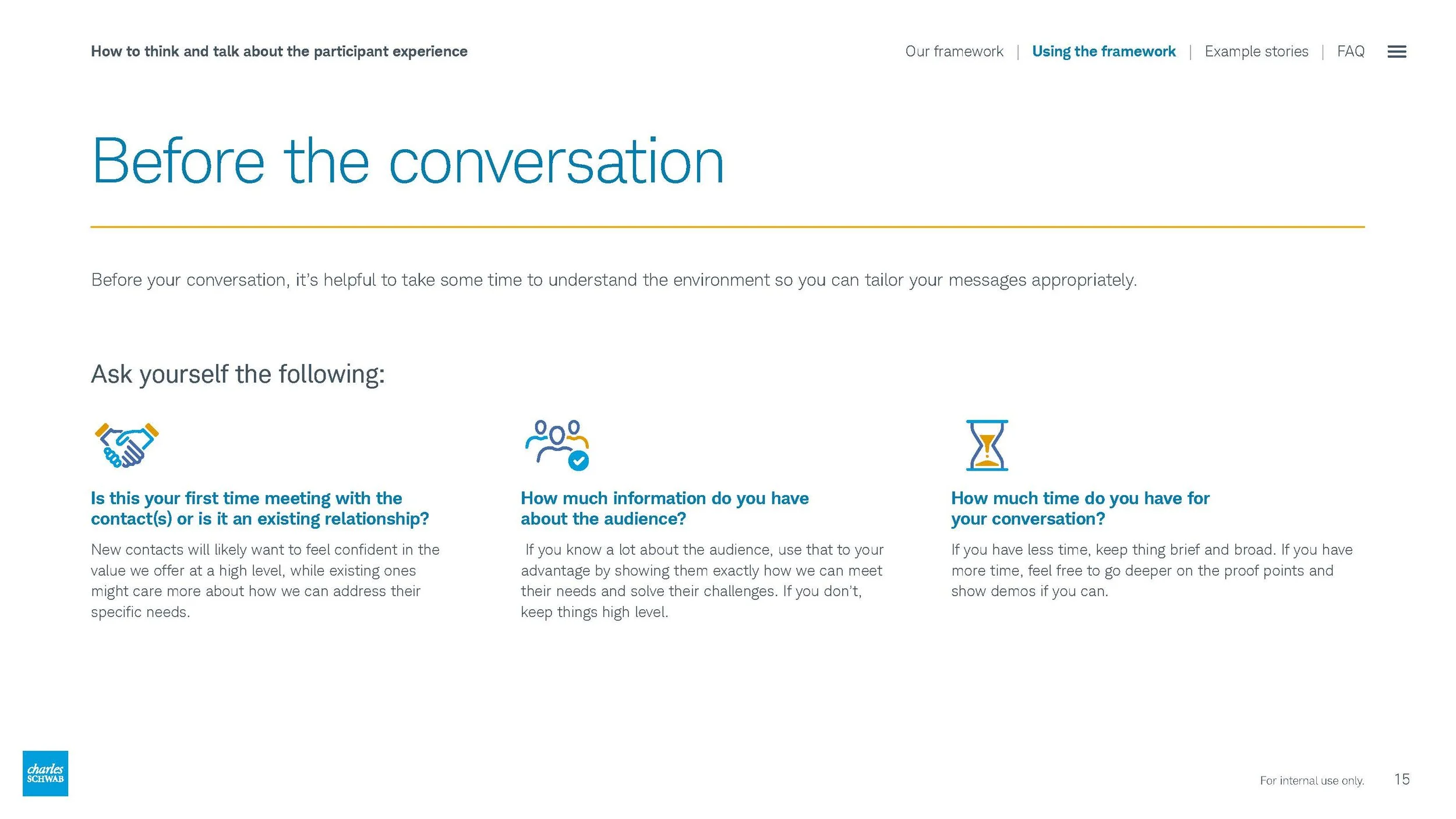 How to think and talk about the participant experience

Our framework | Using the framework | Example stories | FAQ

Before the conversation

Before your conversation, it's helpful to take some time to understand the environment so you can tailor your messages appropriately.

Ask yourself the following:

Is this your first time meeting with the contact(s) or is it an existing relationship?

New contacts will likely want to feel confident in the value we offer at a high level, while existing ones might care more about how we can address their specific needs.

How much information do you have about the audience?

If you know a lot about the audience, use that to your advantage by showing them exactly how we can meet their needs and solve their challenges. If you don't, keep things high level.

How much time do you have for your conversation?

If you have less time, keep thing brief and broad. If you have more time, feel free to go deeper on the proof points and show demos if you can.

charles SCHWAB

For internal use only.

15